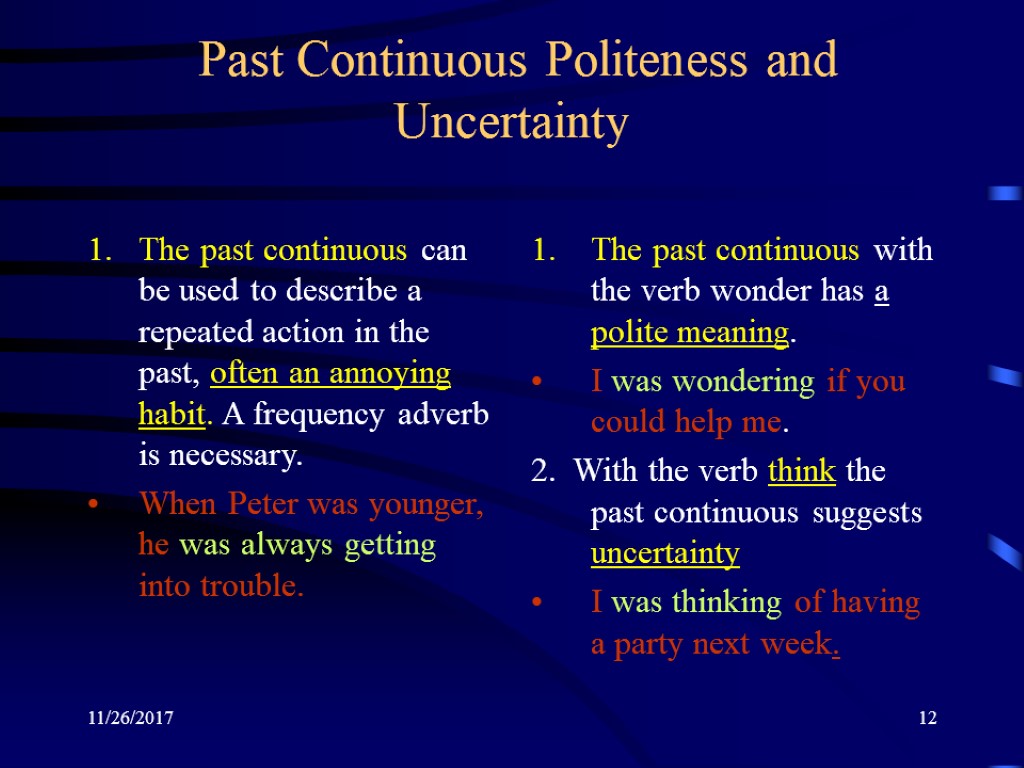 Past Continuous Politeness and Uncertainty

1. The past continuous can be used to describe a repeated action in the past, often an annoying habit. A frequency adverb is necessary.

• When Peter was younger, he was always getting into trouble.

1. The past continuous with the verb wonder has a polite meaning.

• I was wondering if you could help me.

2. With the verb think the past continuous suggests uncertainty

• I was thinking of having a party next week.

11/26/2017

12